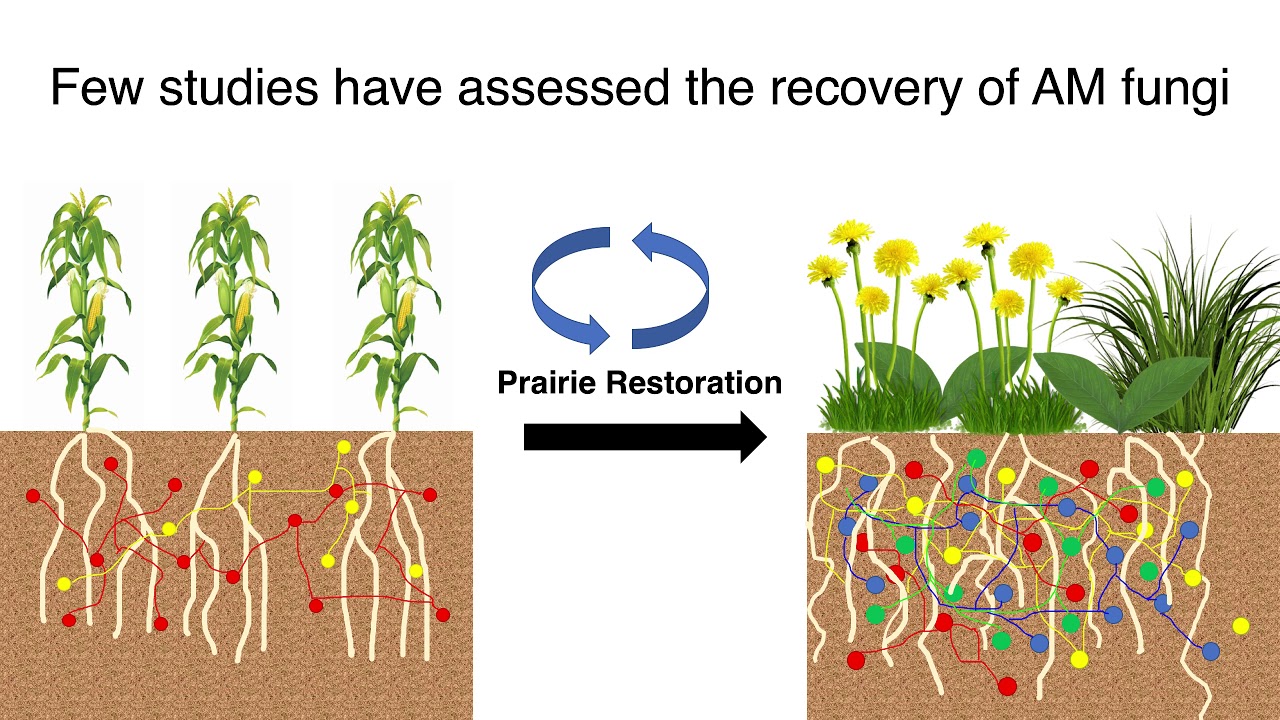 Few studies have assessed the recovery of AM fungi

Prairie Restoration